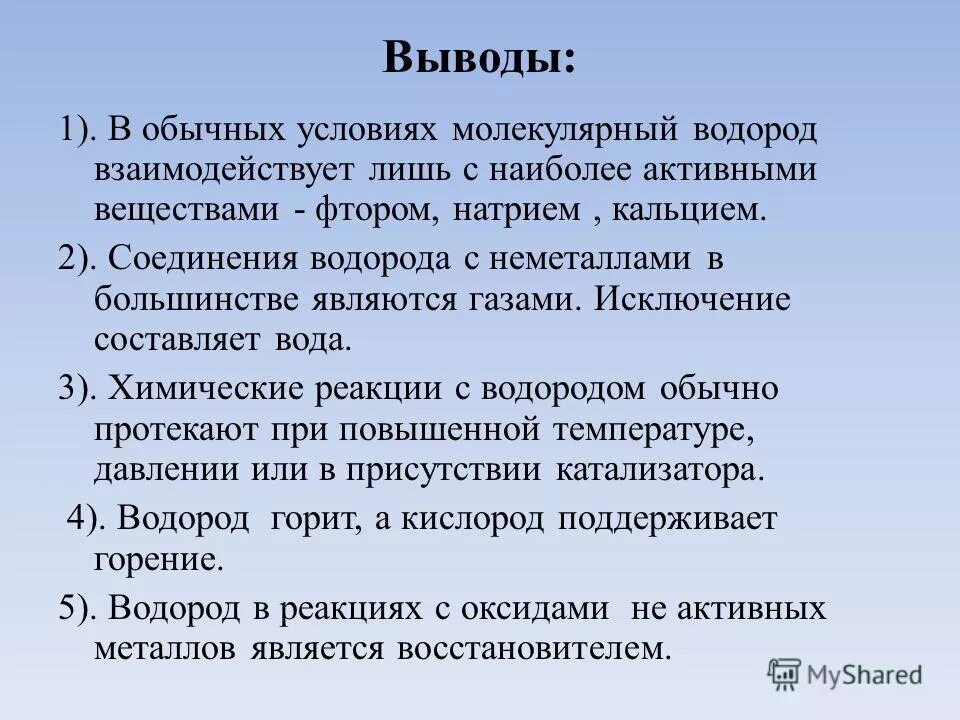 Выводы:

1). В обычных условиях молекулярный водород взаимодействует лишь с наиболее активными веществами - фтором, натрием , кальцием.

2). Соединения водорода с неметаллами в большинстве являются газами. Исключение составляет вода.

3). Химические реакции с водородом обычно протекают при повышенной температуре, давлении или в присутствии катализатора.

4). Водород горит, а кислород поддерживает горение.

5). Водород в реакциях с оксидами не активных металлов является восстановителем.

MyShared